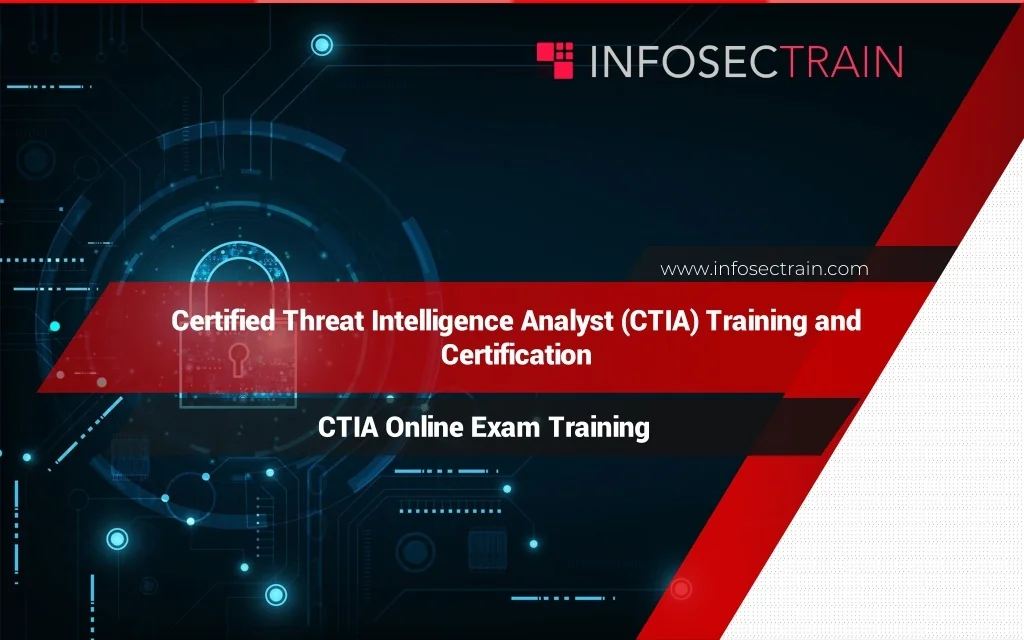 INFOSECTRAIN

www.infosectrain.com

Certified Threat Intelligence Analyst (CTIA) Training and Certification

CTIA Online Exam Training